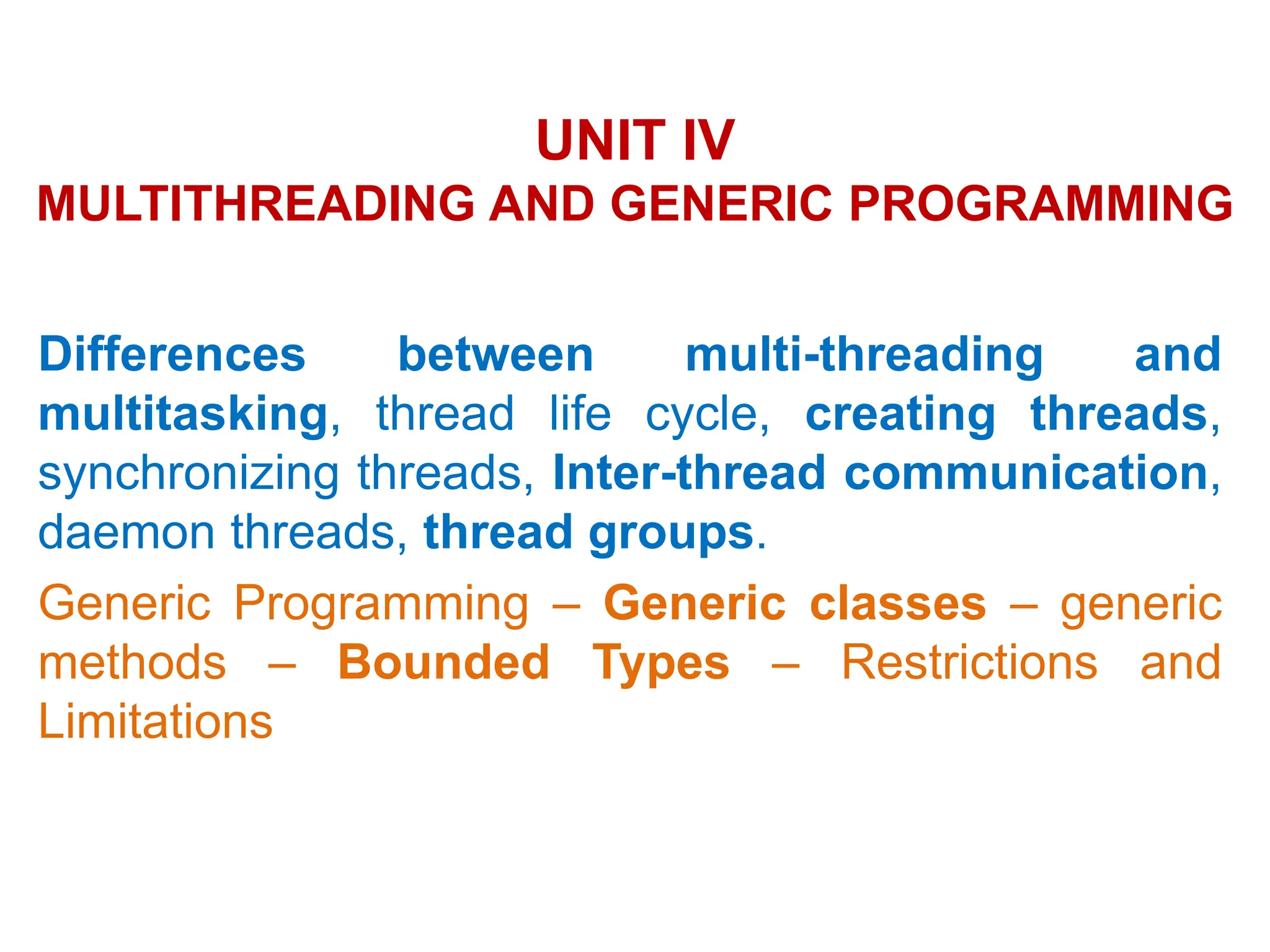 UNIT IV
MULTITHREADING AND GENERIC PROGRAMMING

Differences between multi-threading and multitasking, thread life cycle, creating threads, synchronizing threads, Inter-thread communication, daemon threads, thread groups.

Generic Programming – Generic classes – generic methods – Bounded Types – Restrictions and Limitations